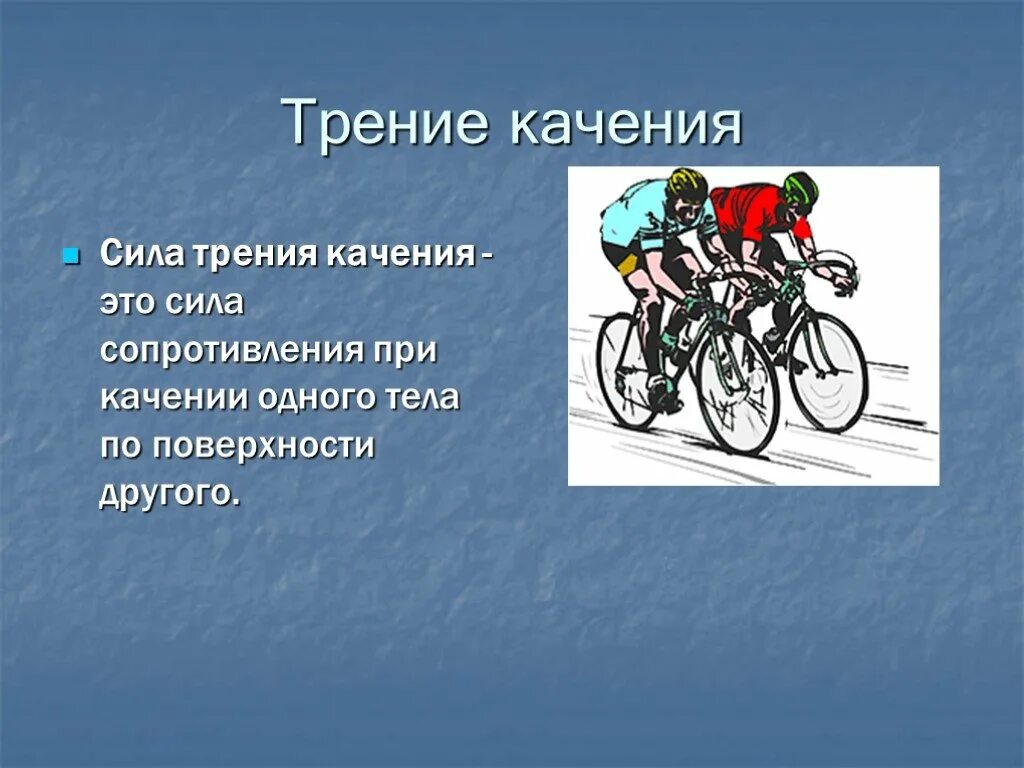 Трение качения

Сила трения качения - это сила сопротивления при качении одного тела по поверхности другого.